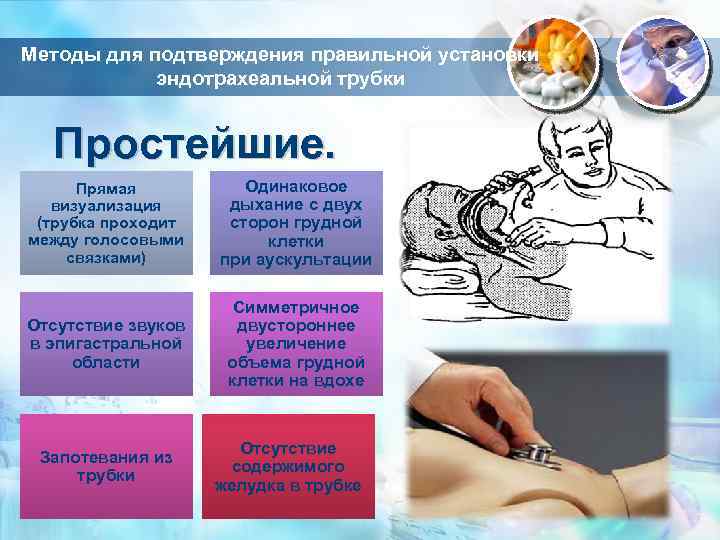 Методы для подтверждения правильной установки эндотрахеальной трубки

Простейшие.

Прямая визуализация (трубка проходит между голосовыми связками)

Одинаковое дыхание с двух сторон грудной клетки при аускультации

Отсутствие звуков в эпигастральной области

Симметричное двустороннее увеличение объема грудной клетки на вдохе

Запотевания из трубки

Отсутствие содержимого желудка в трубке